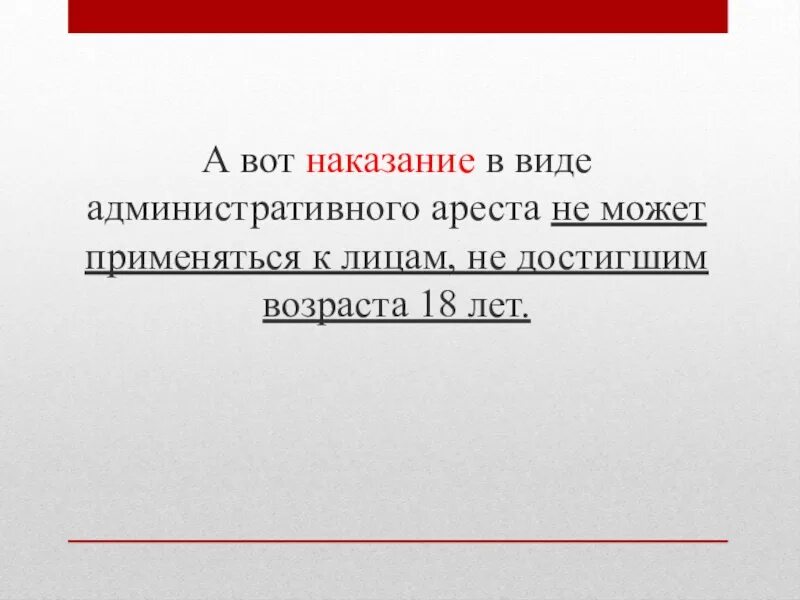 А вот наказание в виде административного ареста не может применяться к лицам, не достигшим возраста 18 лет.